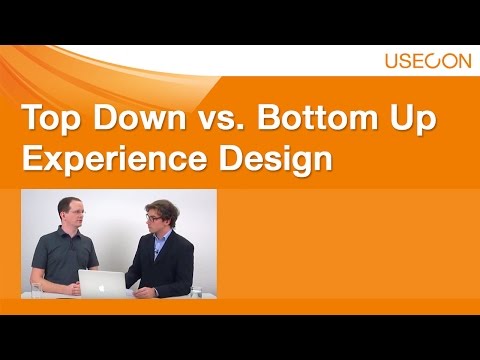 USECON

Top Down vs. Bottom Up Experience Design